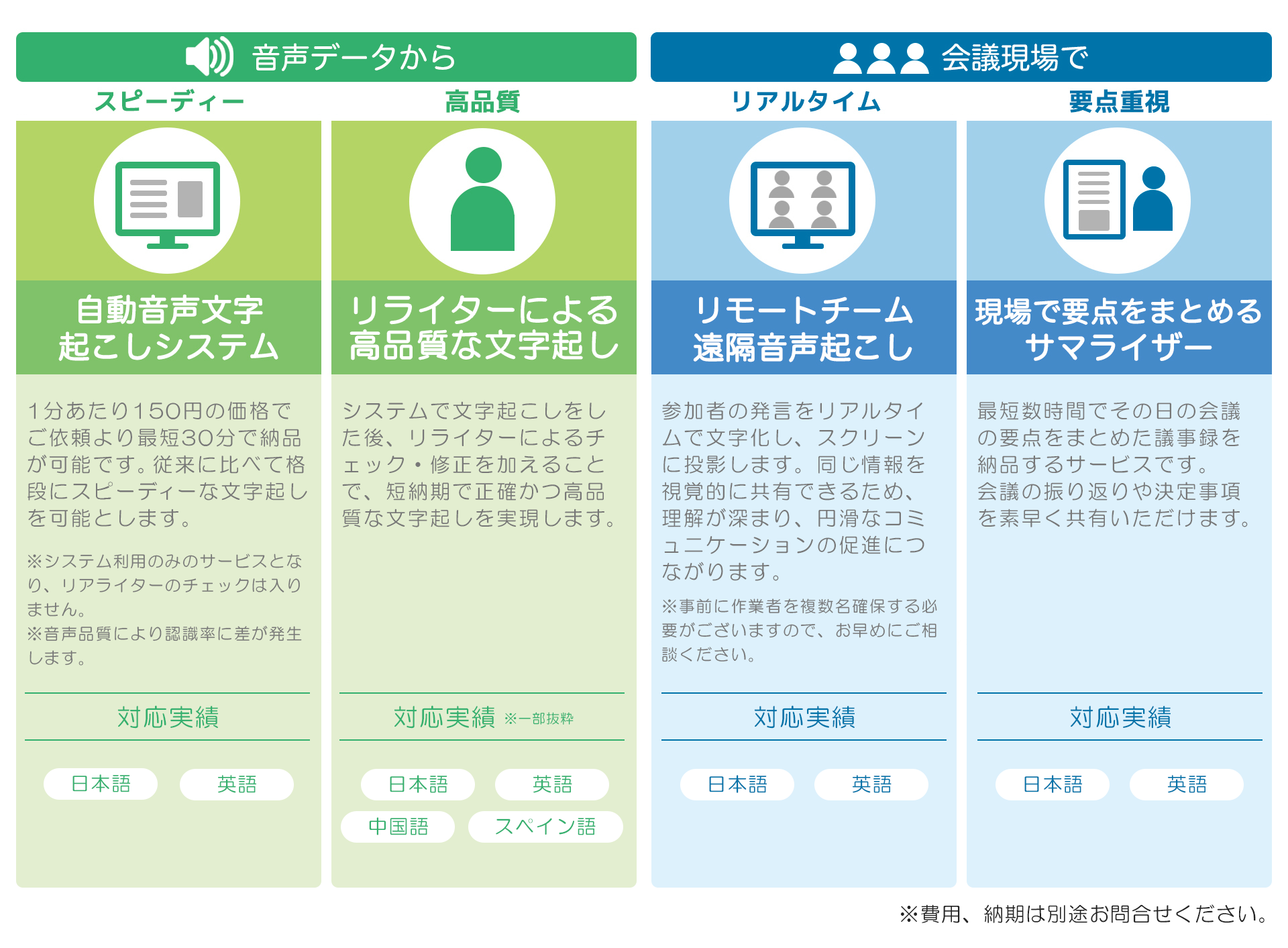 音声データから

スピーディー

自動音声文字起こしシステム

1分あたり150円の価格でご依頼より最短30分で納品が可能です。従来に比べて格段にスピーディーな文字起しを可能とします。

※システム利用のみのサービスとなり、リアライターのチェックは入りません。
※音声品質により認識率に差が発生します。

対応実績

日本語　英語

高品質

リライターによる高品質な文字起し

システムで文字起こしをした後、リライターによるチェック・修正を加えることで、短納期で正確かつ高品質な文字起しを実現します。

対応実績 ※一部抜粋

日本語　英語
中国語　スペイン語

会議現場で

リアルタイム

リモートチーム遠隔音声起こし

参加者の発言をリアルタイムで文字化し、スクリーンに投影します。同じ情報を視覚的に共有できるため、理解が深まり、円滑なコミュニケーションの促進につながります。

※事前に作業者を複数名確保する必要がございますので、お早めにご相談ください。

対応実績

日本語　英語

要点重視

現場で要点をまとめるサマライザー

最短数時間でその日の会議の要点をまとめた議事録を納品するサービスです。
会議の振り返りや決定事項を素早く共有いただけます。

対応実績

日本語　英語

※費用、納期は別途お問合せください。